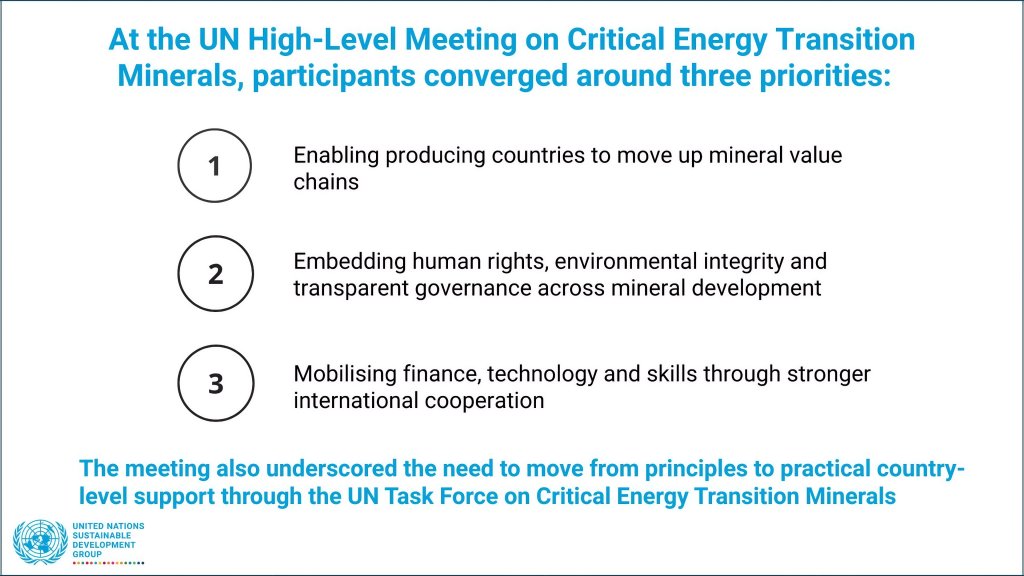 At the UN High-Level Meeting on Critical Energy Transition Minerals, participants converged around three priorities:

1

Enabling producing countries to move up mineral value chains

2

Embedding human rights, environmental integrity and transparent governance across mineral development

3

Mobilising finance, technology and skills through stronger international cooperation

The meeting also underscored the need to move from principles to practical country-level support through the UN Task Force on Critical Energy Transition Minerals

UNITED NATIONS
SUSTAINABLE
DEVELOPMENT
GROUP